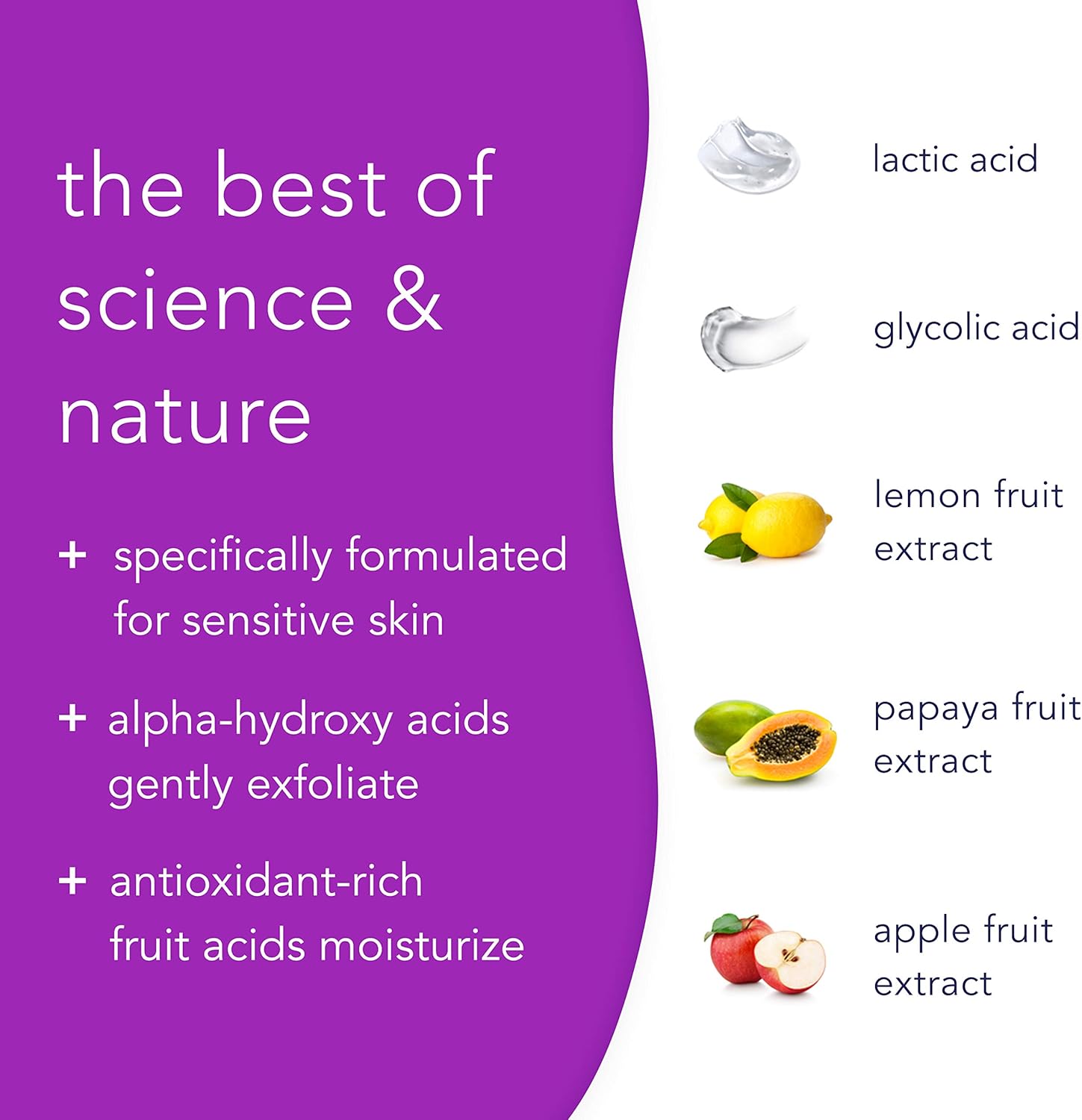 the best of science & nature

+ specifically formulated for sensitive skin

+ alpha-hydroxy acids gently exfoliate

+ antioxidant-rich fruit acids moisturize

lactic acid

glycolic acid

lemon fruit extract

papaya fruit extract

apple fruit extract